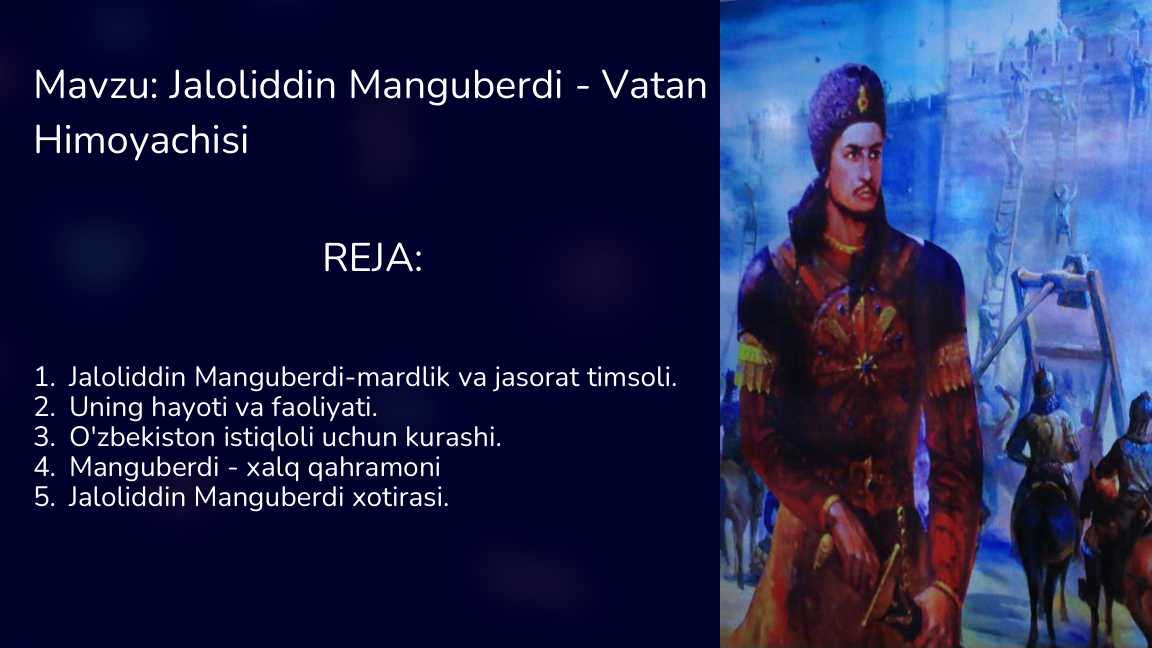 Mavzu: Jaloliddin Manguberdi - Vatan Himoyachisi

REJA:

1. Jaloliddin Manguberdi-mardlik va jasorat timsoli.
2. Uning hayoti va faoliyati.
3. O'zbekiston istiqloli uchun kurashi.
4. Manguberdi - xalq qahramoni
5. Jaloliddin Manguberdi xotirasi.